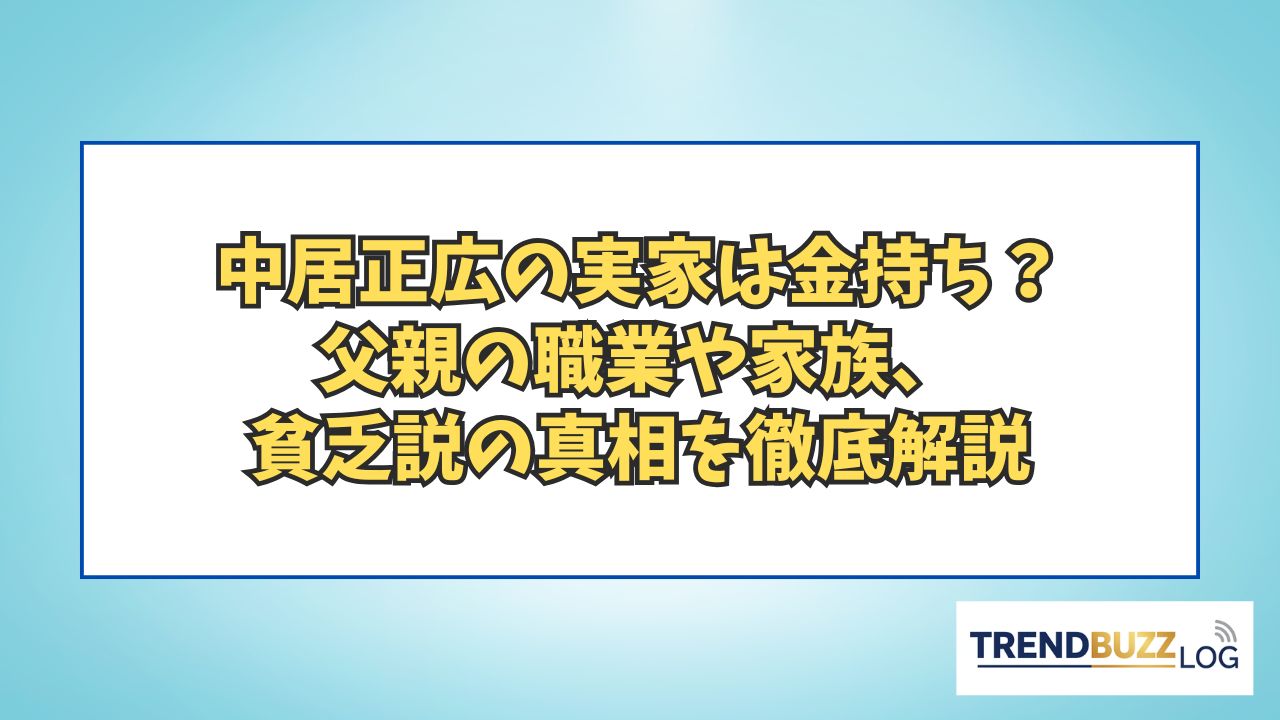 中居正広の実家は金持ち？
父親の職業や家族、
貧乏説の真相を徹底解説

TRENDBUZZ LOG